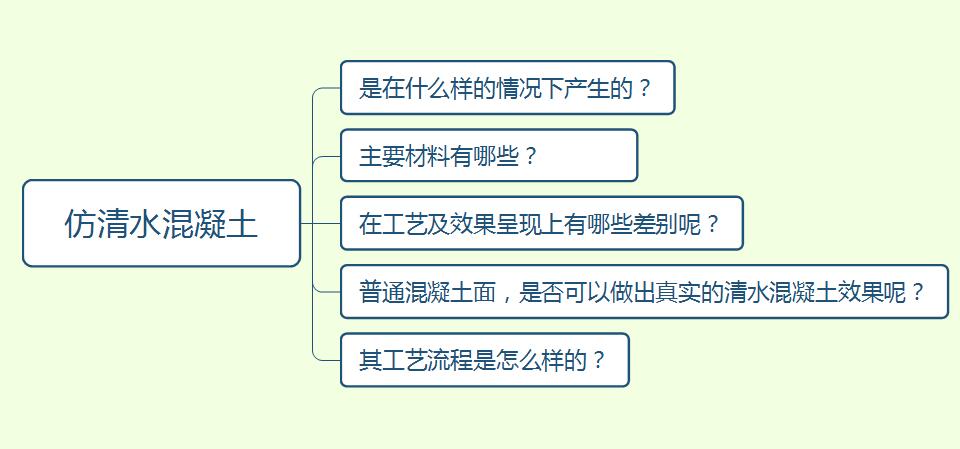 仿清水混凝土

是在什么样的情况下产生的？

主要材料有哪些？

在工艺及效果呈现上有哪些差别呢？

普通混凝土面，是否可以做出真实的清水混凝土效果呢？

其工艺流程是怎么样的？